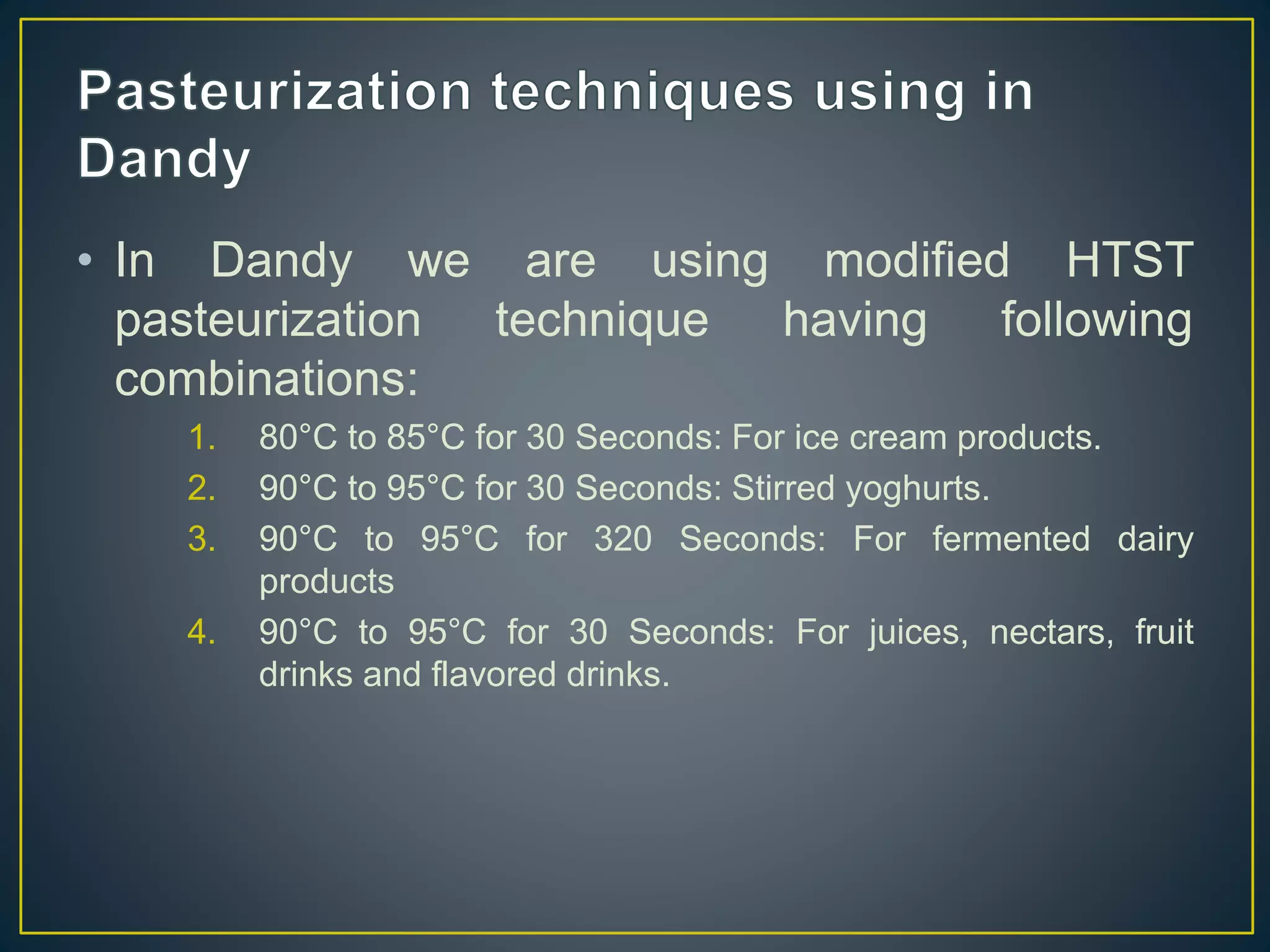 Pasteurization techniques using in Dandy

• In Dandy we are using modified HTST pasteurization technique having following combinations:

1. 80°C to 85°C for 30 Seconds: For ice cream products.
2. 90°C to 95°C for 30 Seconds: Stirred yoghurts.
3. 90°C to 95°C for 320 Seconds: For fermented dairy products
4. 90°C to 95°C for 30 Seconds: For juices, nectars, fruit drinks and flavored drinks.